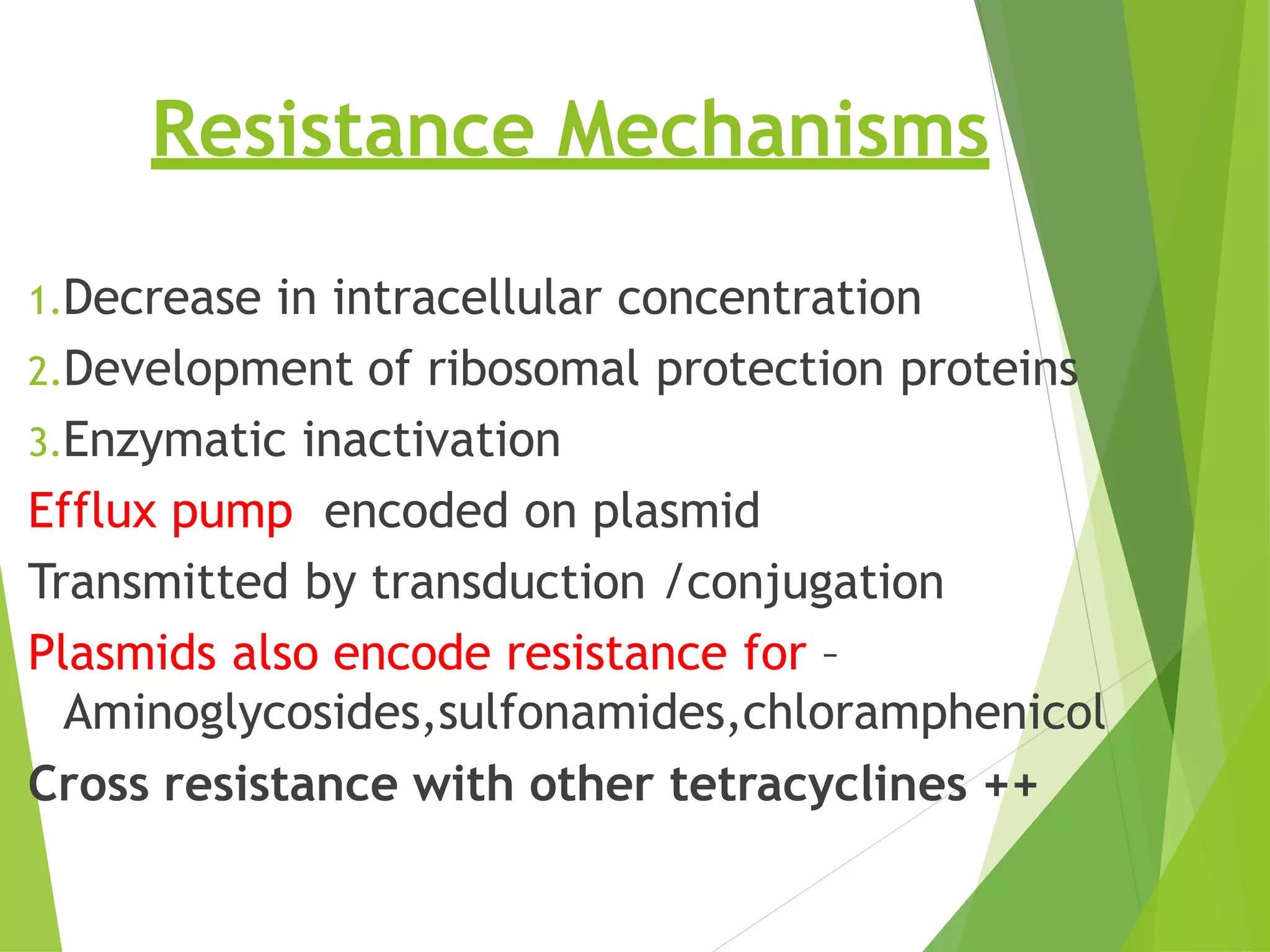 Resistance Mechanisms

1.Decrease in intracellular concentration
2.Development of ribosomal protection proteins
3.Enzymatic inactivation

Efflux pump encoded on plasmid

Transmitted by transduction /conjugation

Plasmids also encode resistance for – Aminoglycosides,sulfonamides,chloramphenicol

Cross resistance with other tetracyclines ++